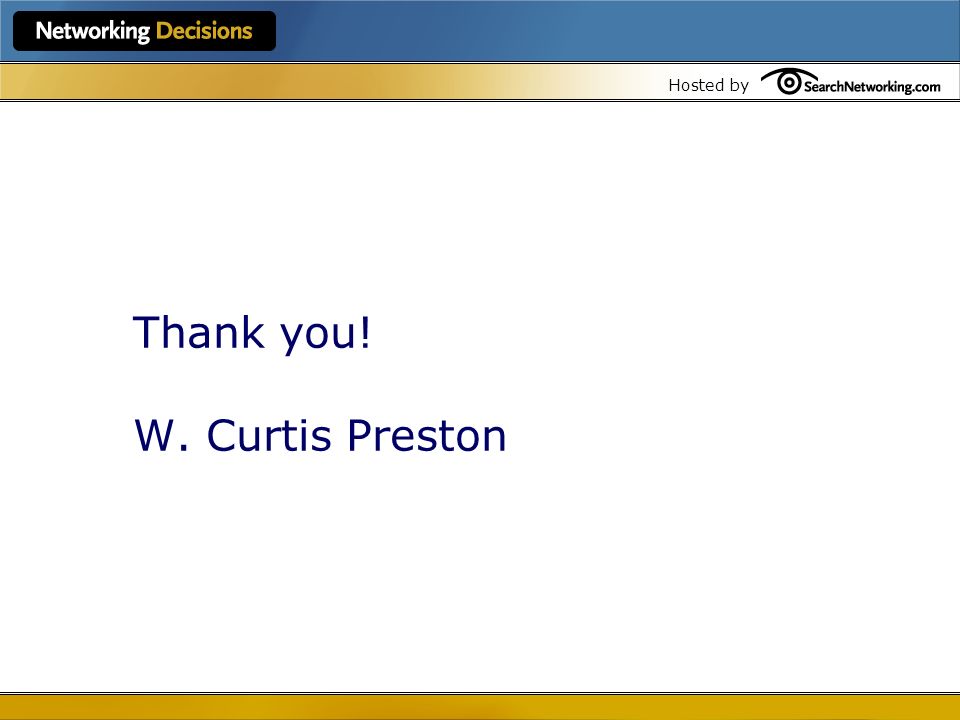 Networking Decisions

Hosted by SearchNetworking.com

Thank you!

W. Curtis Preston